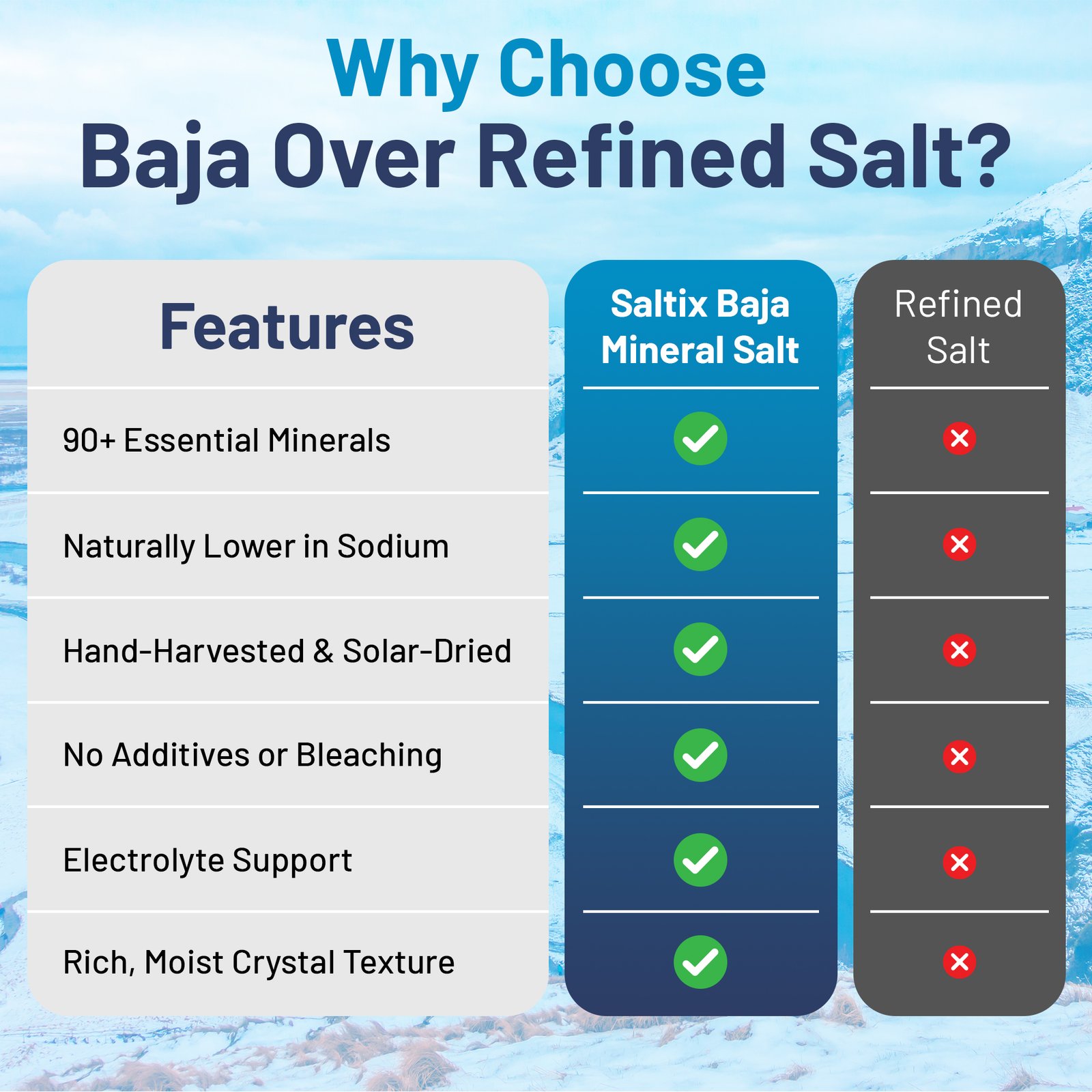 Why Choose
Baja Over Refined Salt?

| Features | Saltix Baja Mineral Salt | Refined Salt |
|---|---|---|
| 90+ Essential Minerals | ✓ | ✗ |
| Naturally Lower in Sodium | ✓ | ✗ |
| Hand-Harvested & Solar-Dried | ✓ | ✗ |
| No Additives or Bleaching | ✓ | ✗ |
| Electrolyte Support | ✓ | ✗ |
| Rich, Moist Crystal Texture | ✓ | ✗ |